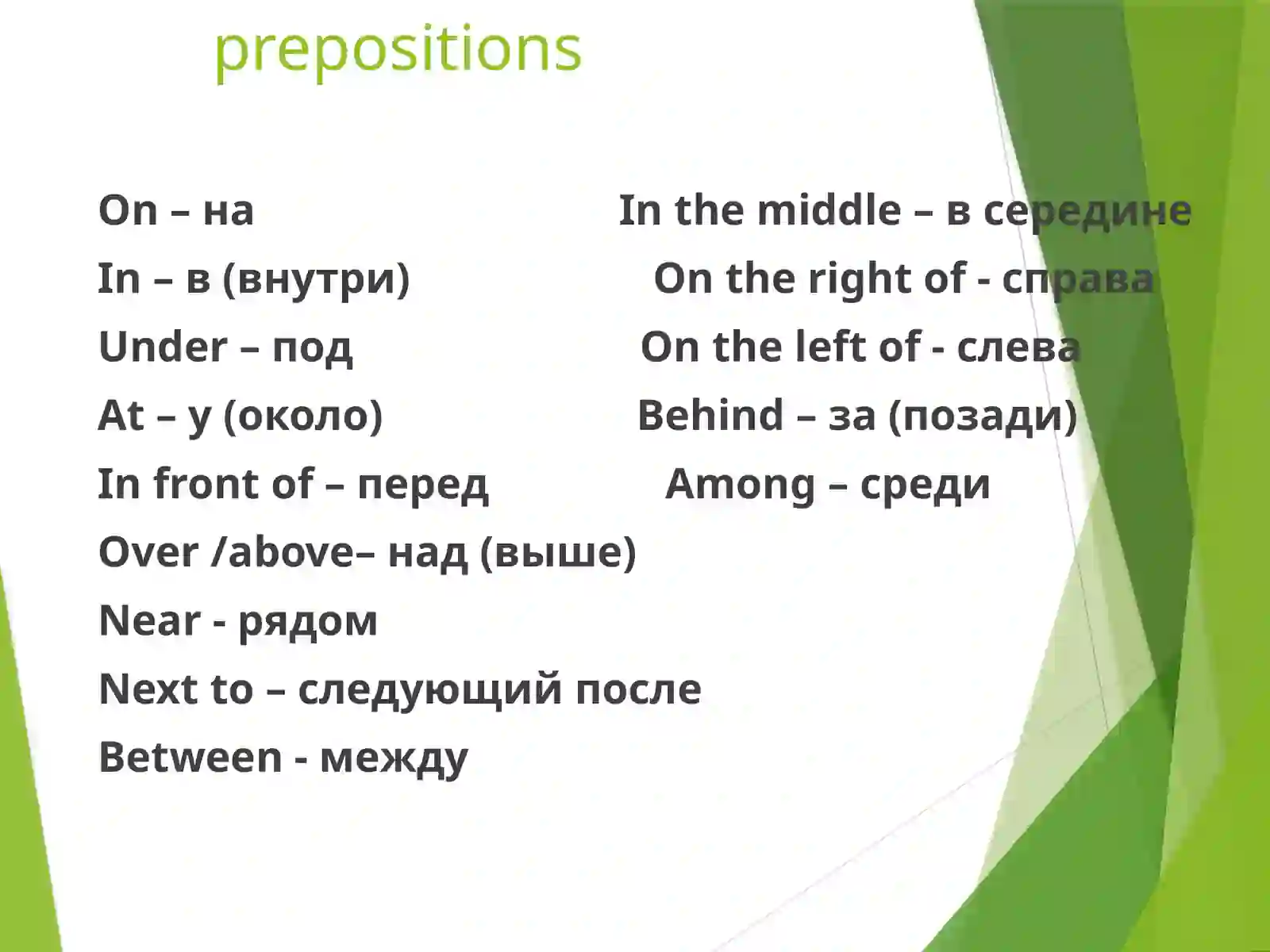 prepositions

On – на
In – в (внутри)
Under – под
At – у (около)
In front of – перед
Over /above– над (выше)
Near - рядом
Next to – следующий после
Between - между

In the middle – в середине
On the right of - справа
On the left of - слева
Behind – за (позади)
Among – среди